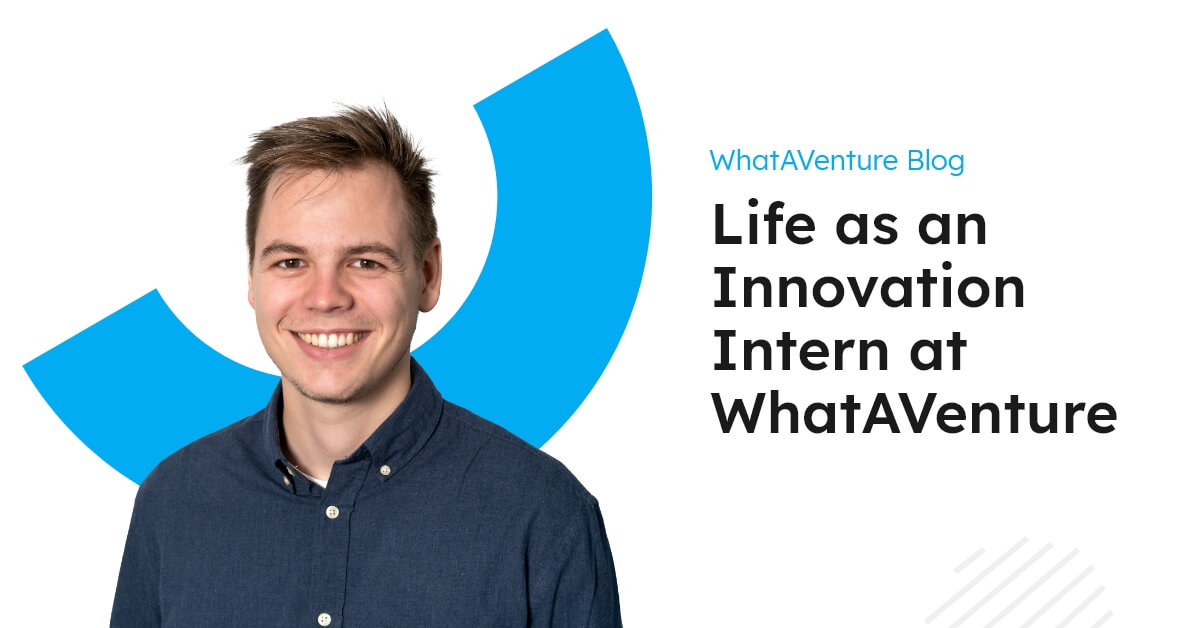 WhatAVenture Blog

Life as an Innovation Intern at WhatAVenture